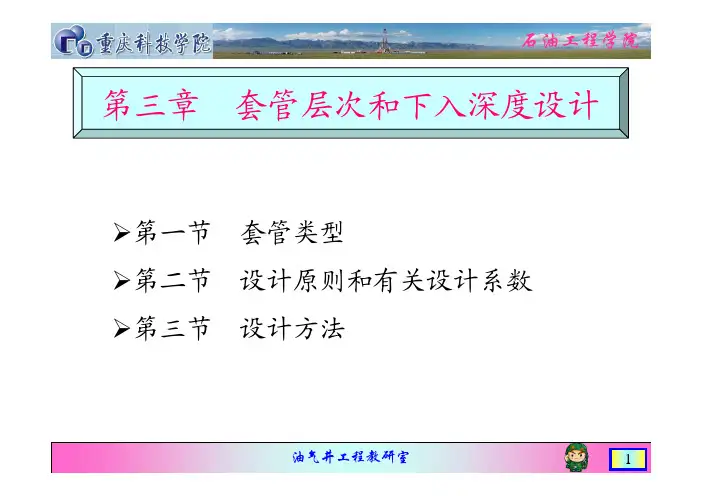 重庆科技学院

石油工程学院

第三章 套管层次和下入深度设计

➢第一节 套管类型

➢第二节 设计原则和有关设计系数

➢第三节 设计方法

油气井工程教研室

1